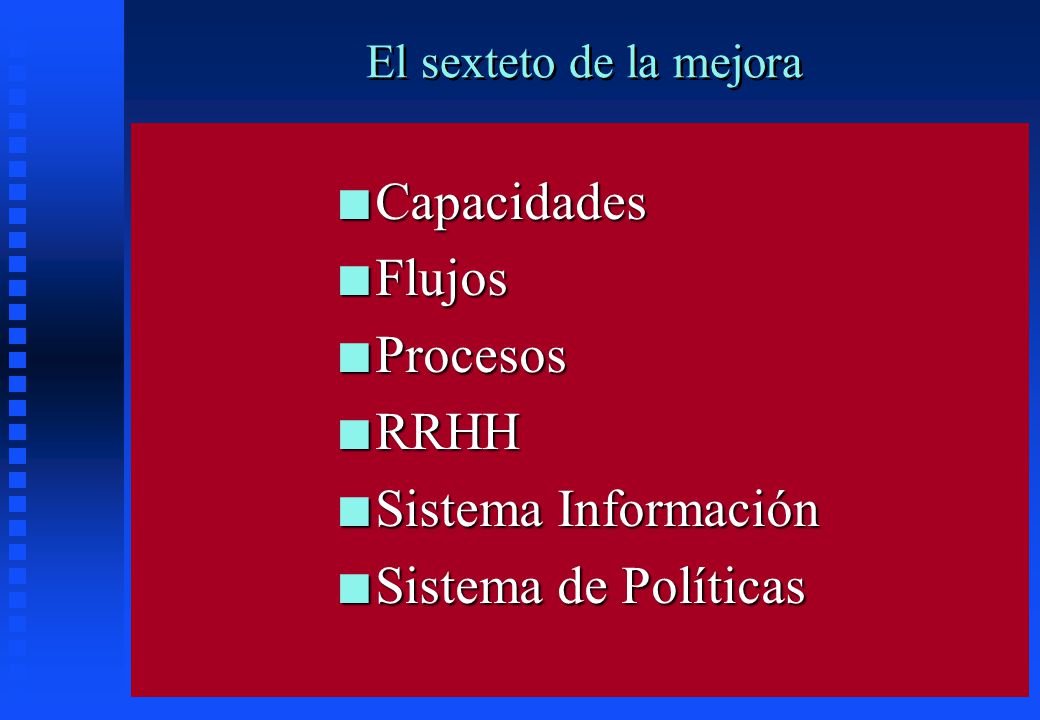 El sexteto de la mejora

- Capacidades
- Flujos
- Procesos
- RRHH
- Sistema Información
- Sistema de Políticas